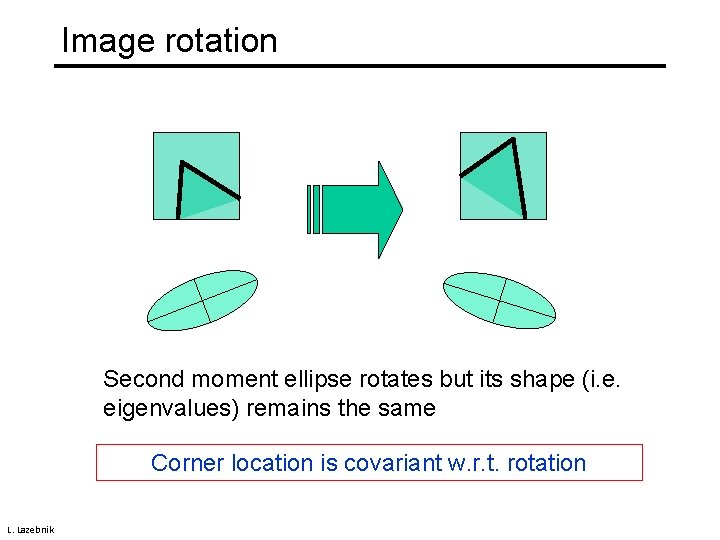 Image rotation

Second moment ellipse rotates but its shape (i.e. eigenvalues) remains the same

Corner location is covariant w.r.t. rotation

L. Lazebnik